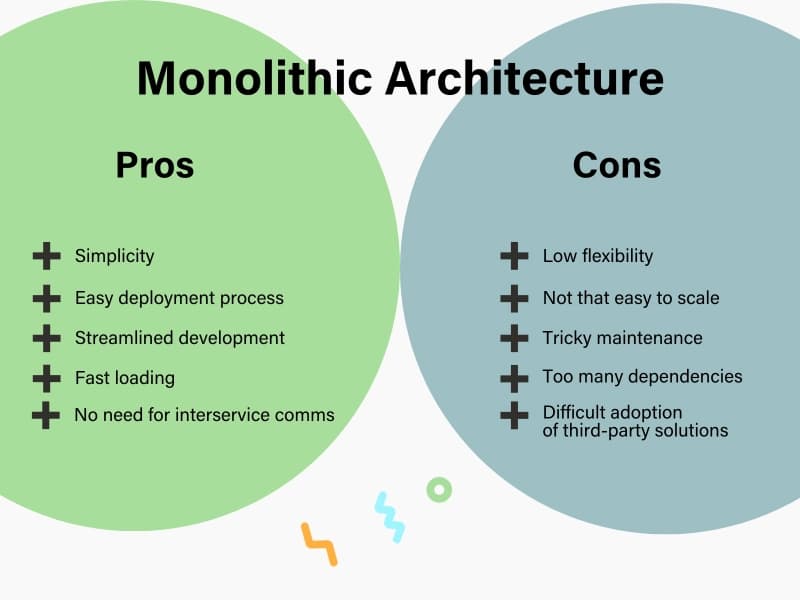 Monolithic Architecture

Pros

Simplicity
Easy deployment process
Streamlined development
Fast loading
No need for interservice comms

Cons

Low flexibility
Not that easy to scale
Tricky maintenance
Too many dependencies
Difficult adoption of third-party solutions